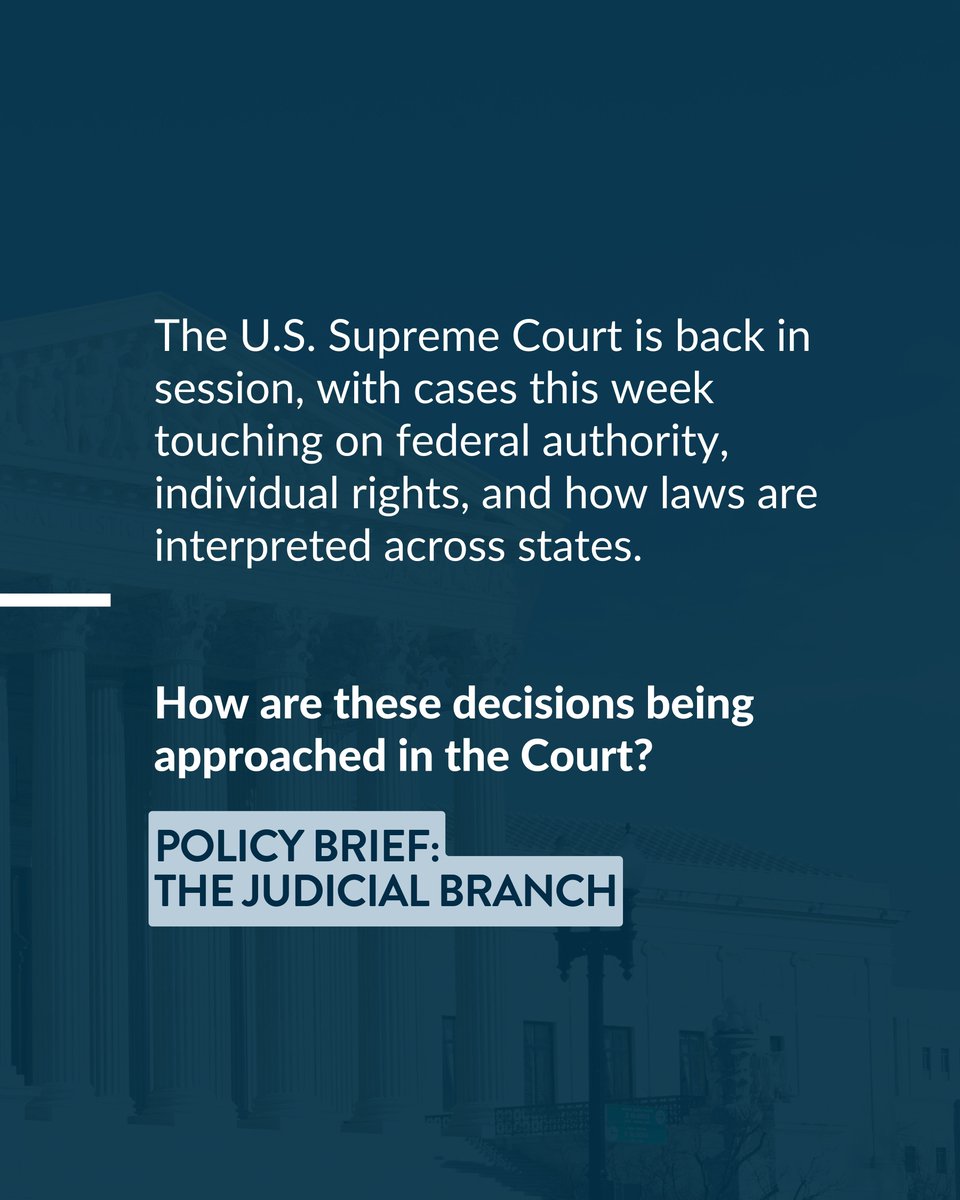 The U.S. Supreme Court is back in session, with cases this week touching on federal authority, individual rights, and how laws are interpreted across states.

How are these decisions being approached in the Court?

POLICY BRIEF:
THE JUDICIAL BRANCH